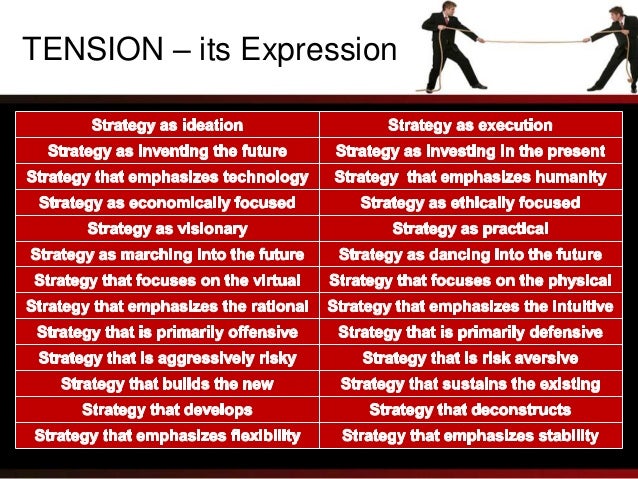 TENSION – its Expression

| Strategy as ideation | Strategy as execution |
|---|---|
| Strategy as inventing the future | Strategy as investing in the present |
| Strategy that emphasizes technology | Strategy that emphasizes humanity |
| Strategy as economically focused | Strategy as ethically focused |
| Strategy as visionary | Strategy as practical |
| Strategy as marching into the future | Strategy as dancing into the future |
| Strategy that focuses on the virtual | Strategy that focuses on the physical |
| Strategy that emphasizes the rational | Strategy that emphasizes the intuitive |
| Strategy that is primarily offensive | Strategy that is primarily defensive |
| Strategy that is aggressively risky | Strategy that is risk aversive |
| Strategy that builds the new | Strategy that sustains the existing |
| Strategy that develops | Strategy that deconstructs |
| Strategy that emphasizes flexibility | Strategy that emphasizes stability |